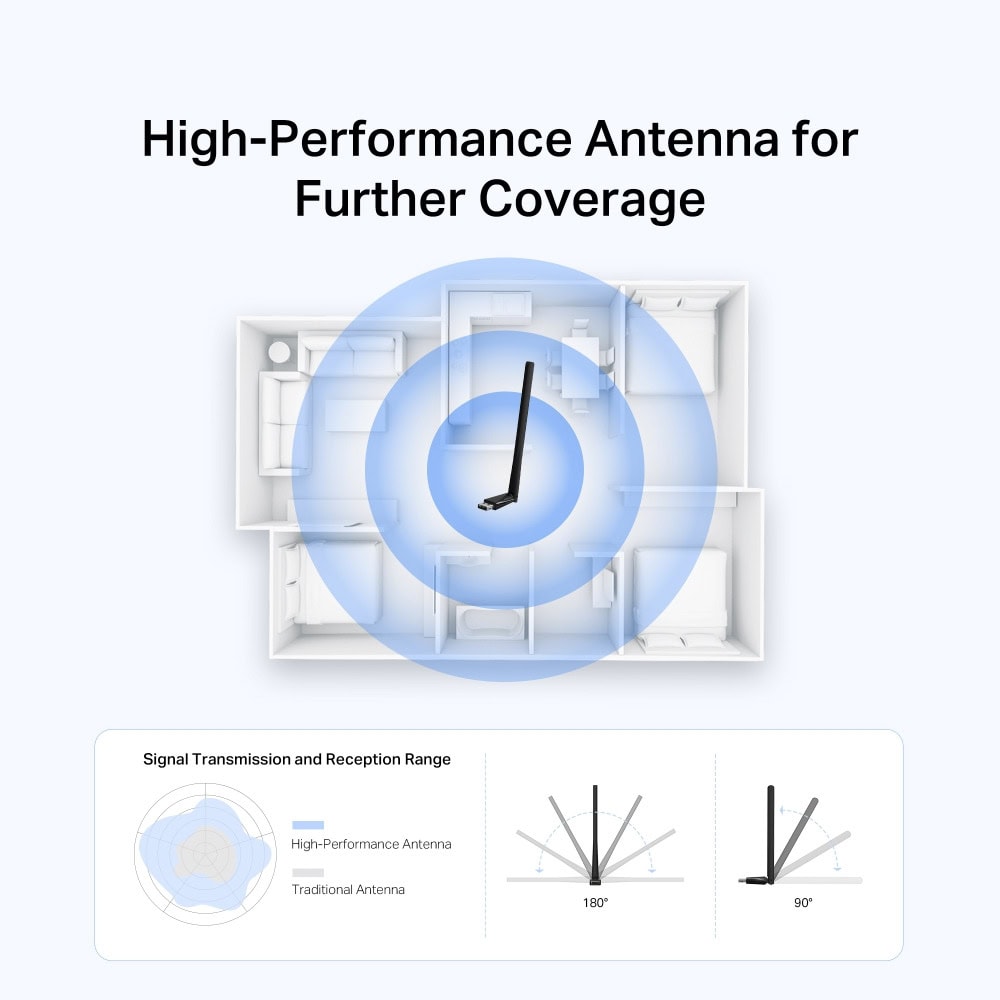 High-Performance Antenna for Further Coverage

Signal Transmission and Reception Range

High-Performance Antenna

Traditional Antenna

180°

90°